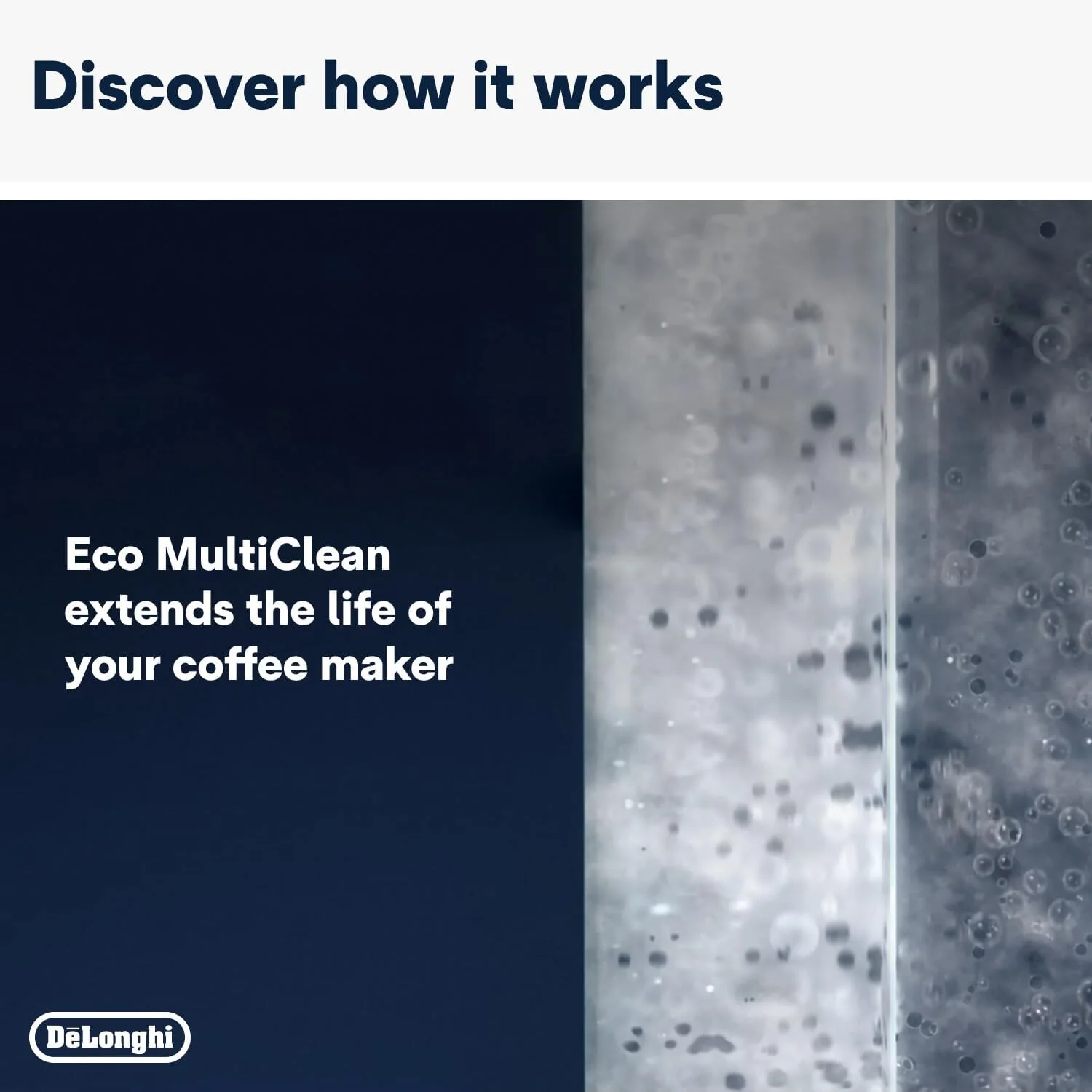 Discover how it works

Eco MultiClean extends the life of your coffee maker

DēLonghi